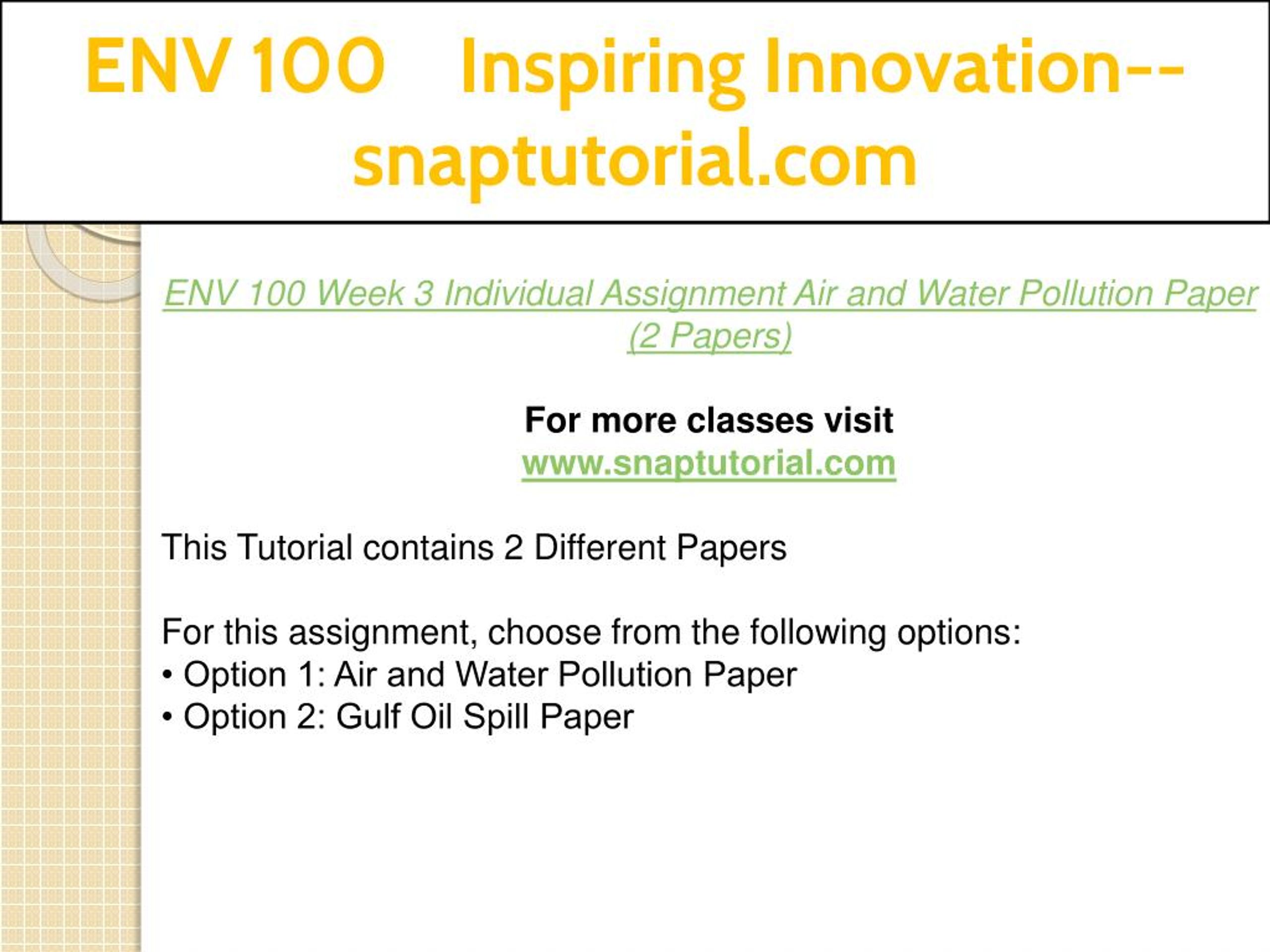 ENV 100 Inspiring Innovation--snaptutorial.com

ENV 100 Week 3 Individual Assignment Air and Water Pollution Paper (2 Papers)

For more classes visit
www.snaptutorial.com

This Tutorial contains 2 Different Papers

For this assignment, choose from the following options:
• Option 1: Air and Water Pollution Paper
• Option 2: Gulf Oil Spill Paper